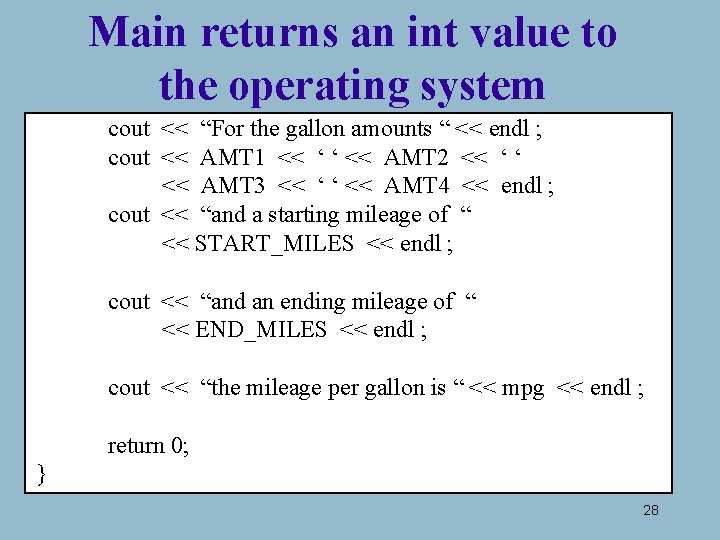 Main returns an int value to the operating system

cout << “For the gallon amounts “ << endl ;
cout << AMT1 << ‘ ‘ << AMT2 << ‘ ‘
<< AMT3 << ‘ ‘ << AMT4 << endl ;
cout << “and a starting mileage of “
<< START_MILES << endl ;

cout << “and an ending mileage of “
<< END_MILES << endl ;

cout << “the mileage per gallon is “ << mpg << endl ;

return 0;
}

28